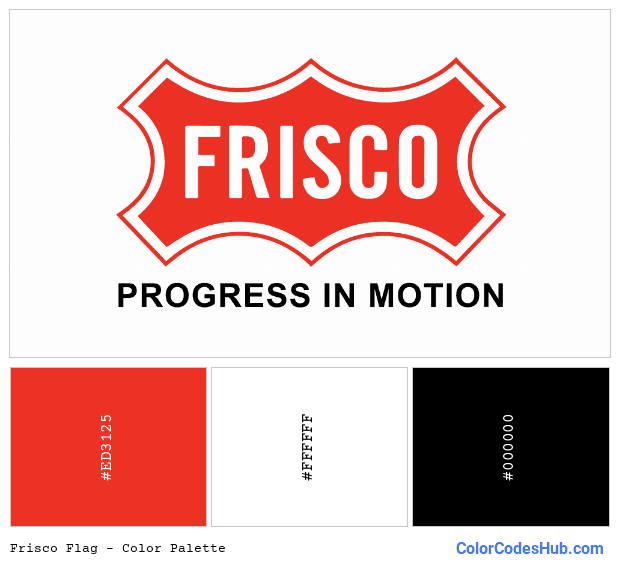 FRISCO

PROGRESS IN MOTION

#ED3125

#FFFFFF

#000000

Frisco Flag - Color Palette

ColorCodesHub.com